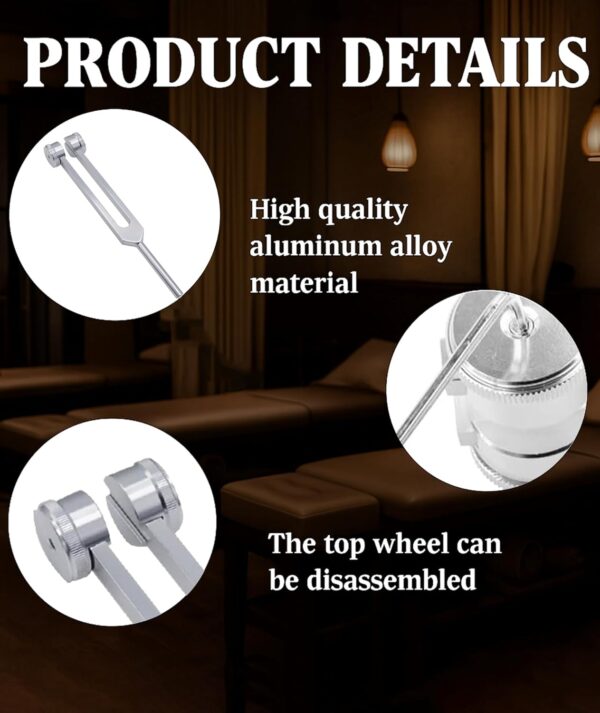 PRODUCT DETAILS

High quality aluminum alloy material

The top wheel can be disassembled